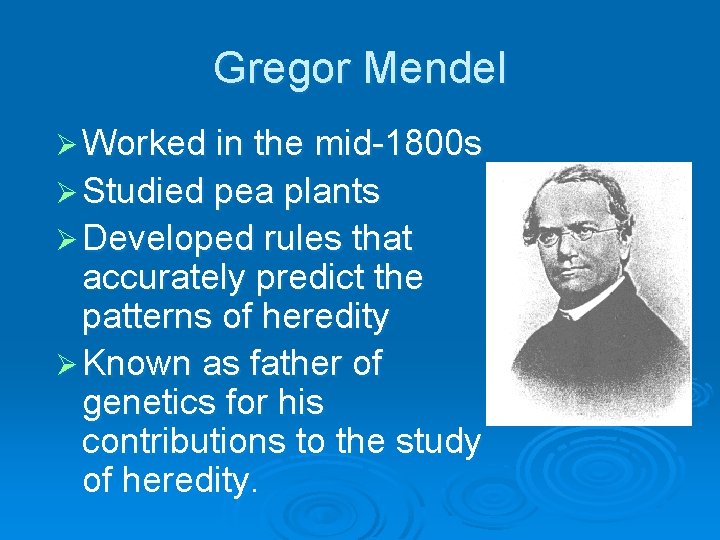 Gregor Mendel

➢ Worked in the mid-1800s
➢ Studied pea plants
➢ Developed rules that accurately predict the patterns of heredity
➢ Known as father of genetics for his contributions to the study of heredity.